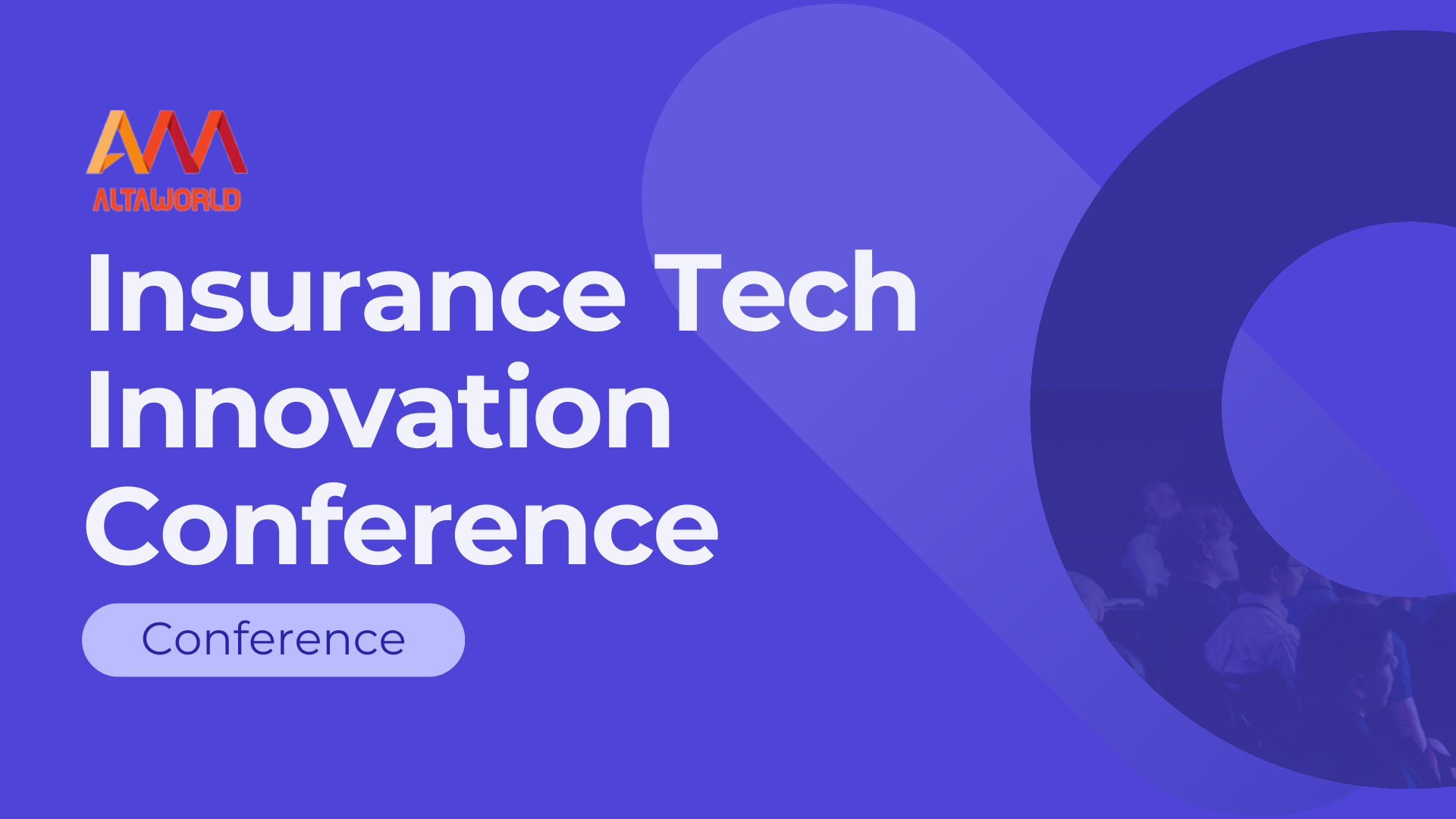 ALTAWORLD

Insurance Tech Innovation Conference

Conference